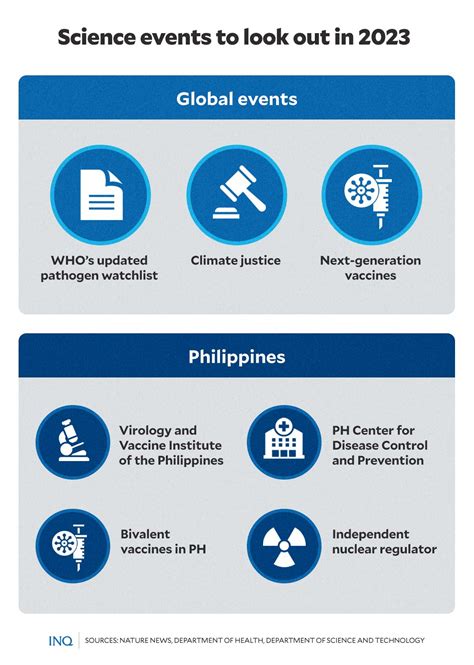 Science events to look out in 2023

Global events

WHO's updated pathogen watchlist

Climate justice

Next-generation vaccines

Philippines

Virology and Vaccine Institute of the Philippines

PH Center for Disease Control and Prevention

Bivalent vaccines in PH

Independent nuclear regulator

INQ | SOURCES: NATURE NEWS, DEPARTMENT OF HEALTH, DEPARTMENT OF SCIENCE AND TECHNOLOGY